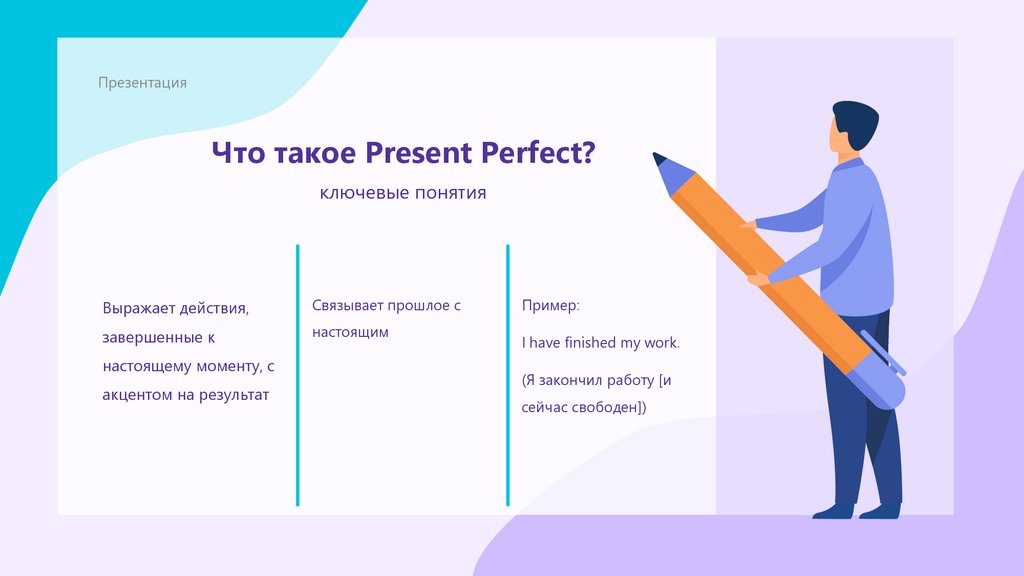 Презентация

Что такое Present Perfect?

ключевые понятия

Выражает действия, завершенные к настоящему моменту, с акцентом на результат

Связывает прошлое с настоящим

Пример:

I have finished my work.

(Я закончил работу [и сейчас свободен])